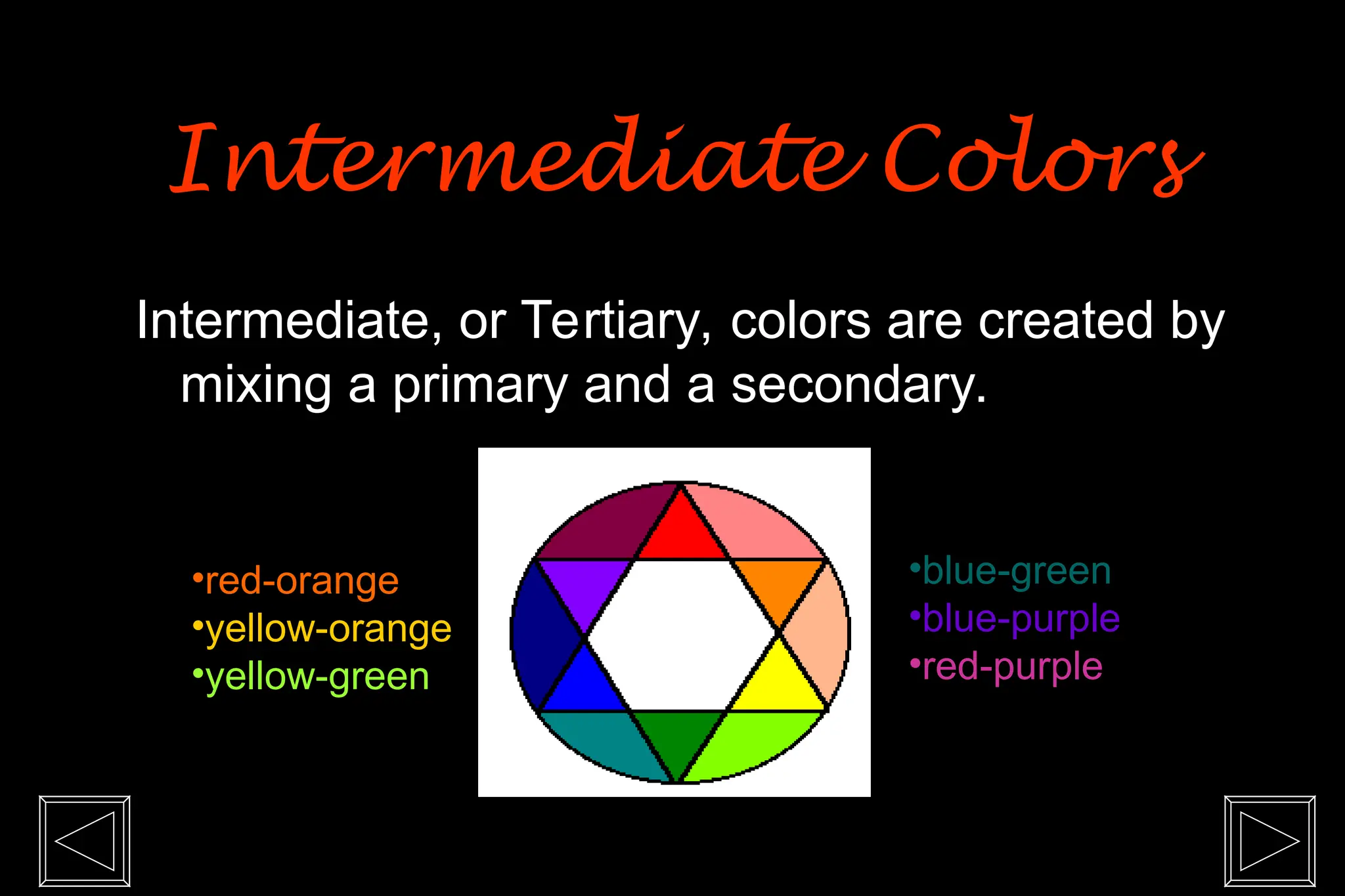 Intermediate Colors

Intermediate, or Tertiary, colors are created by mixing a primary and a secondary.

•red-orange
•yellow-orange
•yellow-green

•blue-green
•blue-purple
•red-purple